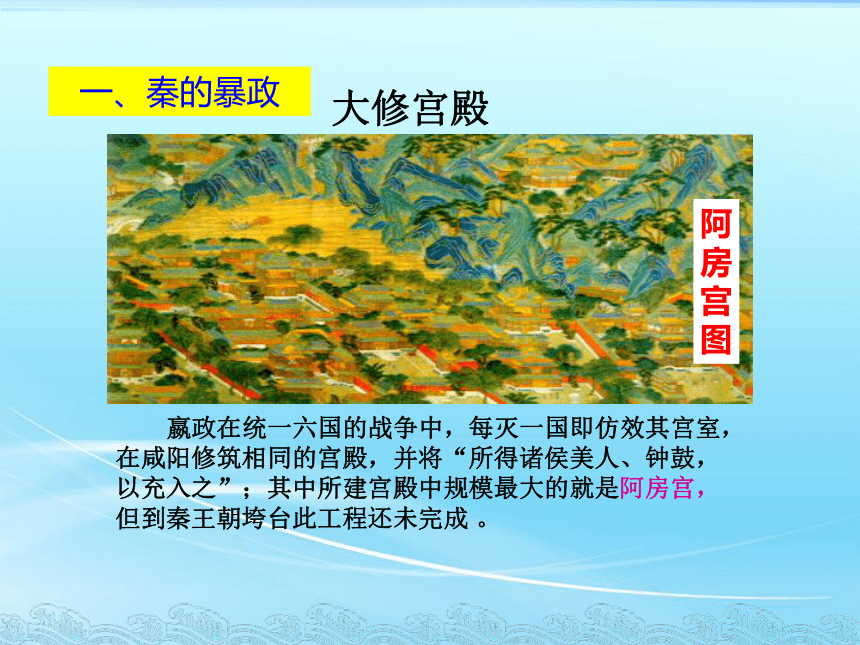 一、秦的暴政

大修宫殿

阿房宫图

嬴政在统一六国的战争中，每灭一国即仿效其宫室，在咸阳修筑相同的宫殿，并将“所得诸侯美人、钟鼓，以充入之”；其中所建宫殿中规模最大的就是阿房宫，但到秦王朝垮台此工程还未完成 。